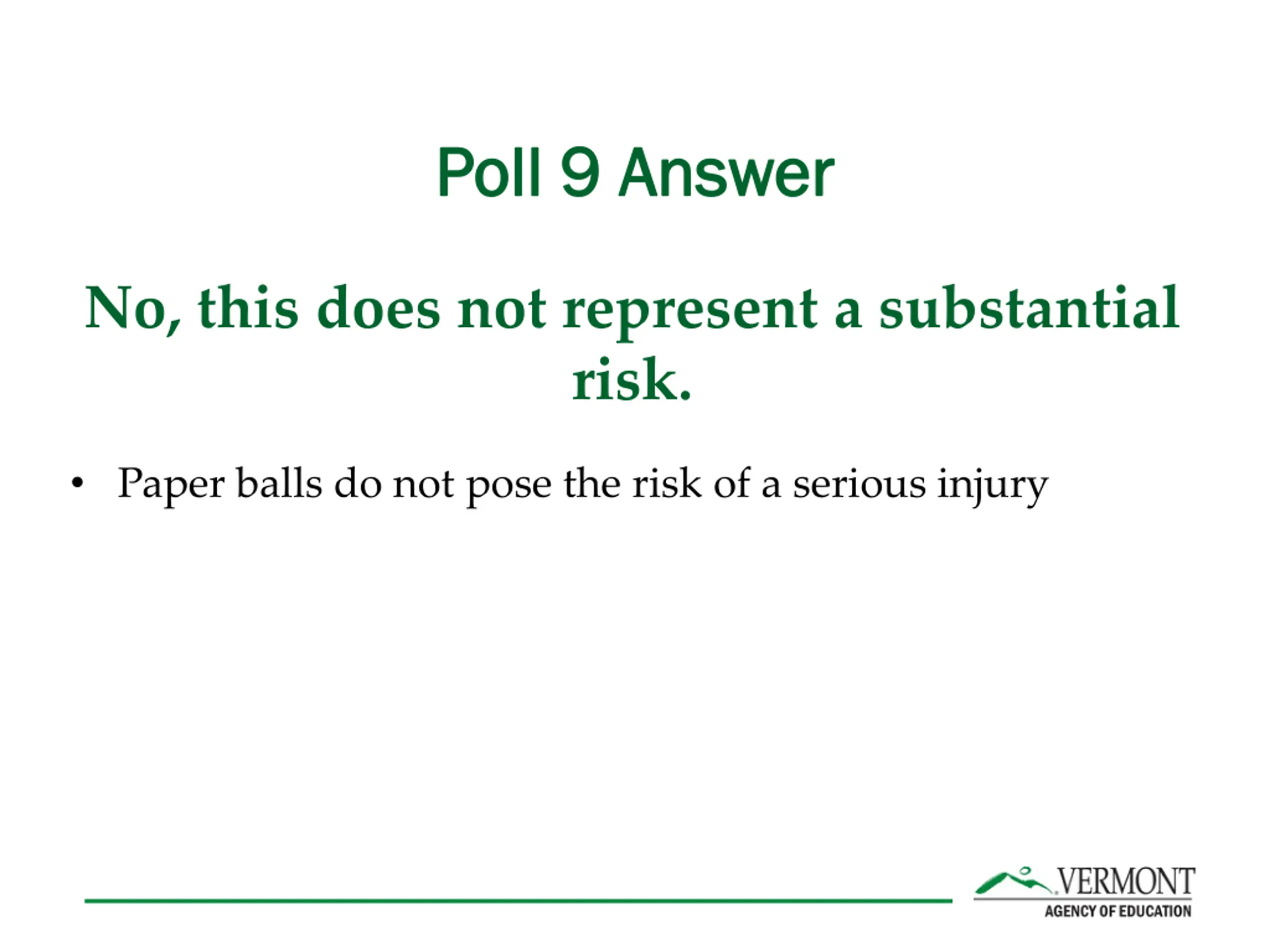 Poll 9 Answer

No, this does not represent a substantial risk.

• Paper balls do not pose the risk of a serious injury

VERMONT
AGENCY OF EDUCATION